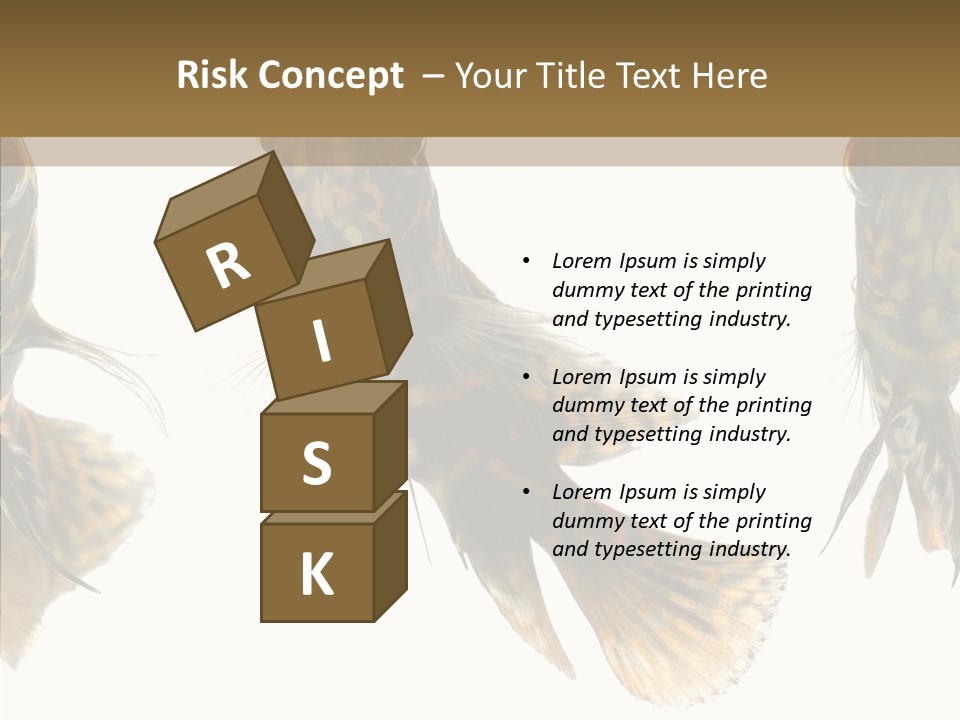 Risk Concept – Your Title Text Here

R
I
S
K

• Lorem Ipsum is simply dummy text of the printing and typesetting industry.

• Lorem Ipsum is simply dummy text of the printing and typesetting industry.

• Lorem Ipsum is simply dummy text of the printing and typesetting industry.